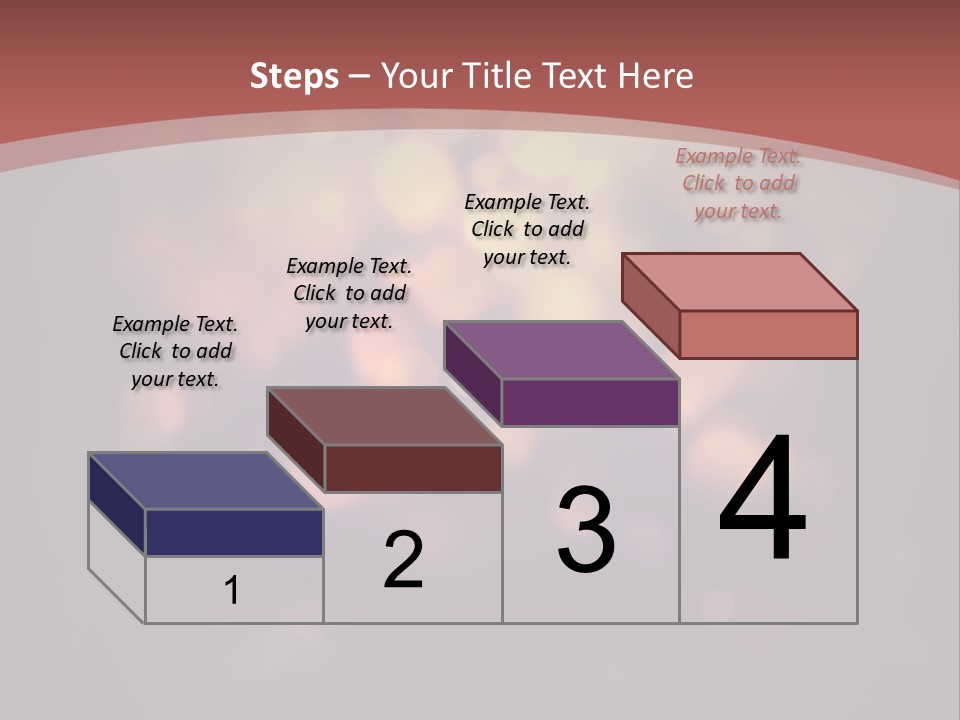 Steps – Your Title Text Here

Example Text. Click to add your text.

Example Text. Click to add your text.

Example Text. Click to add your text.

Example Text. Click to add your text.

1

2

3

4